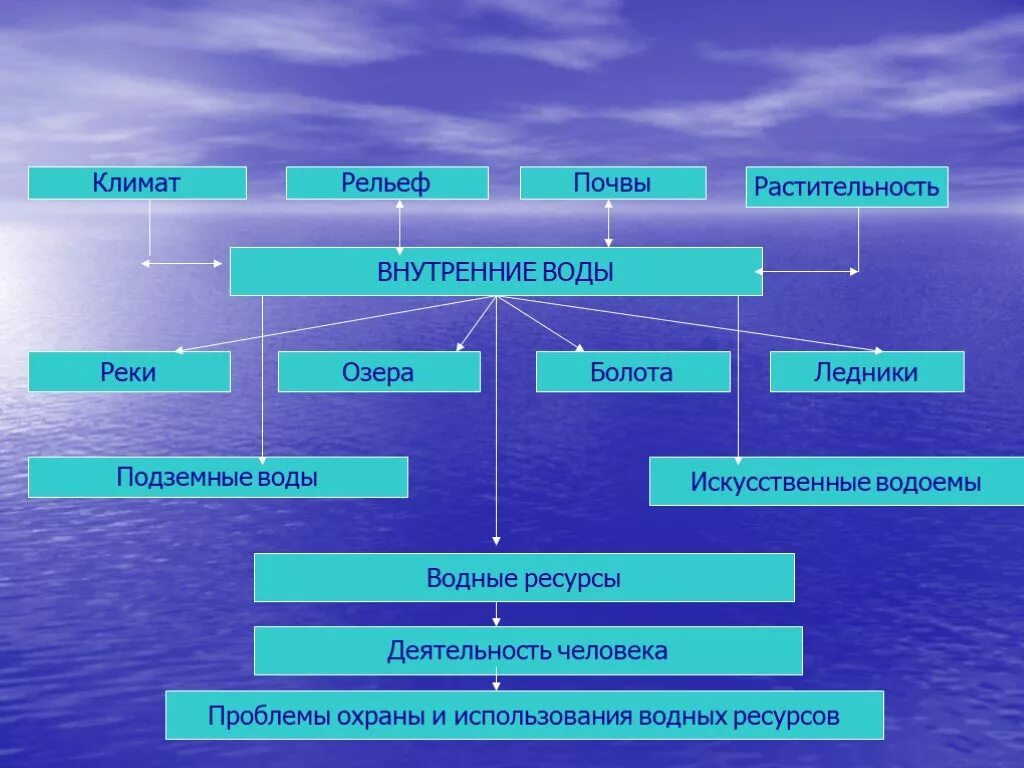 Климат

Рельеф

Почвы

Растительность

ВНУТРЕННИЕ ВОДЫ

Реки

Озера

Болота

Ледники

Подземные воды

Искусственные водоемы

Водные ресурсы

Деятельность человека

Проблемы охраны и использования водных ресурсов